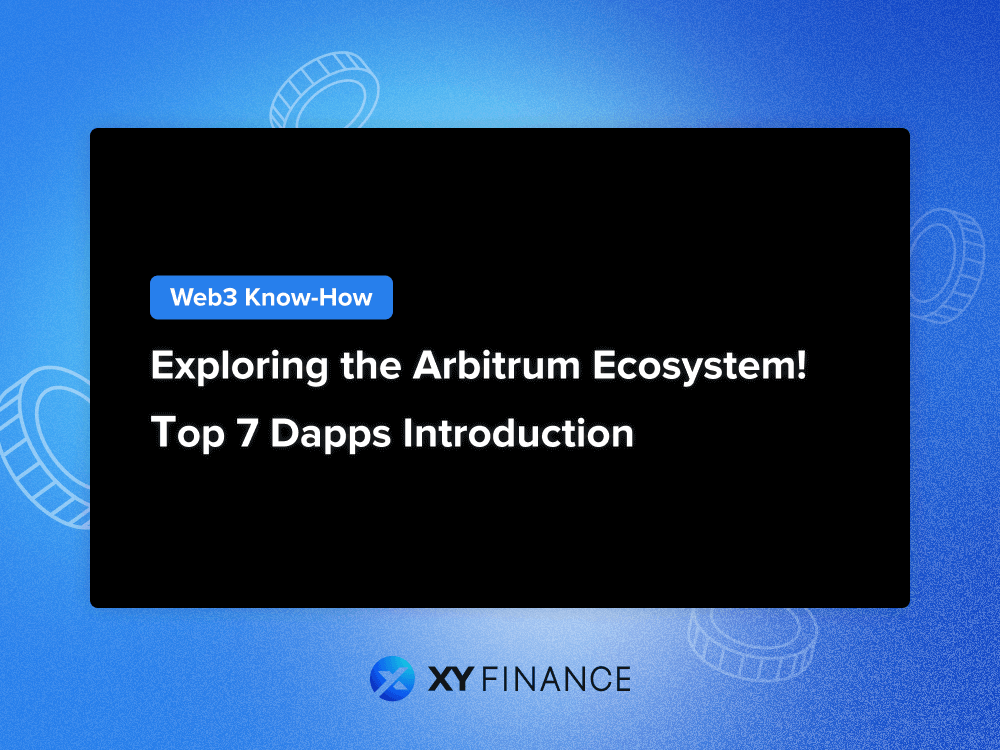 Web3 Know-How

Exploring the Arbitrum Ecosystem!
Top 7 Dapps Introduction

XY FINANCE